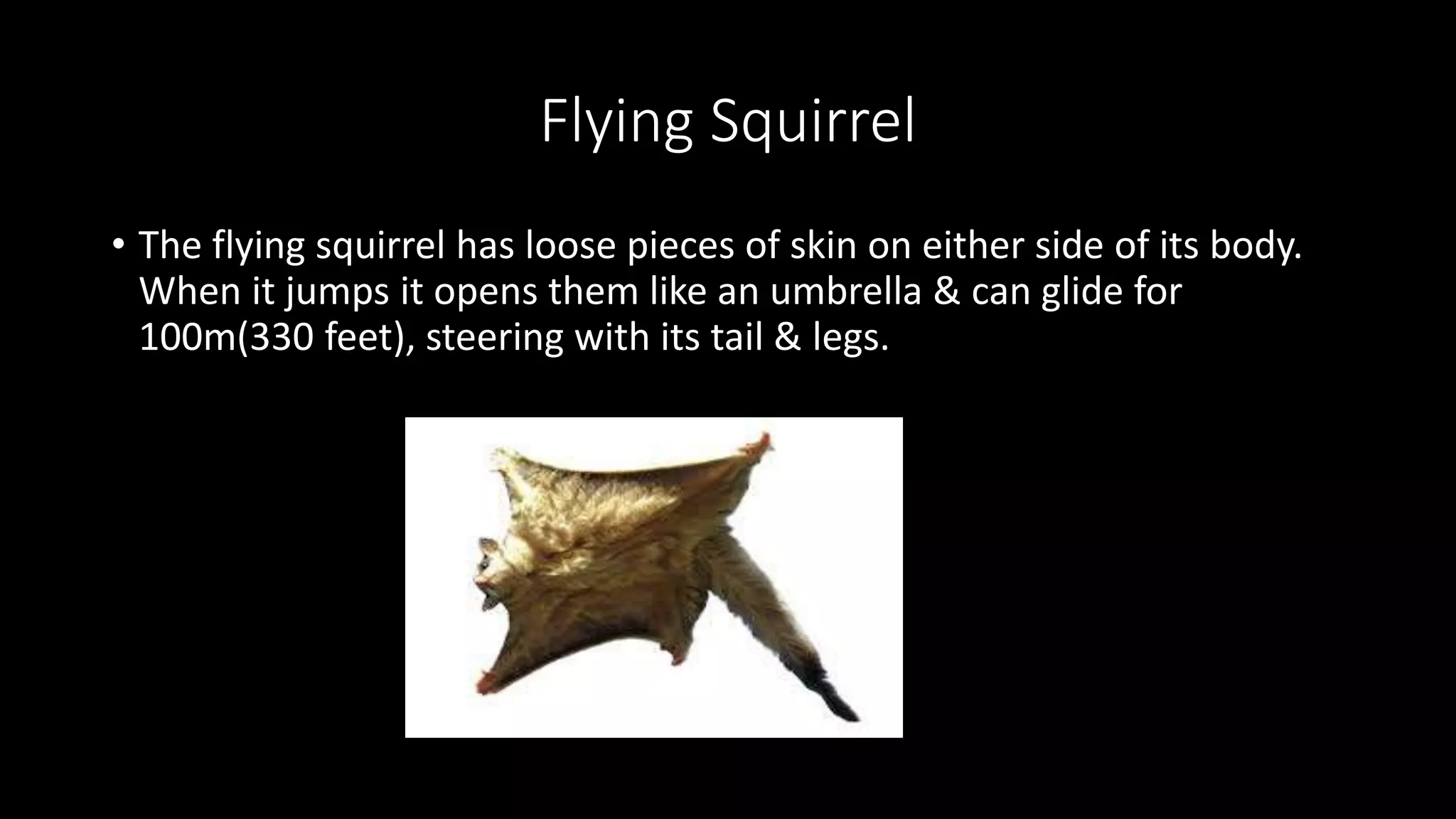 Flying Squirrel

• The flying squirrel has loose pieces of skin on either side of its body. When it jumps it opens them like an umbrella & can glide for 100m(330 feet), steering with its tail & legs.